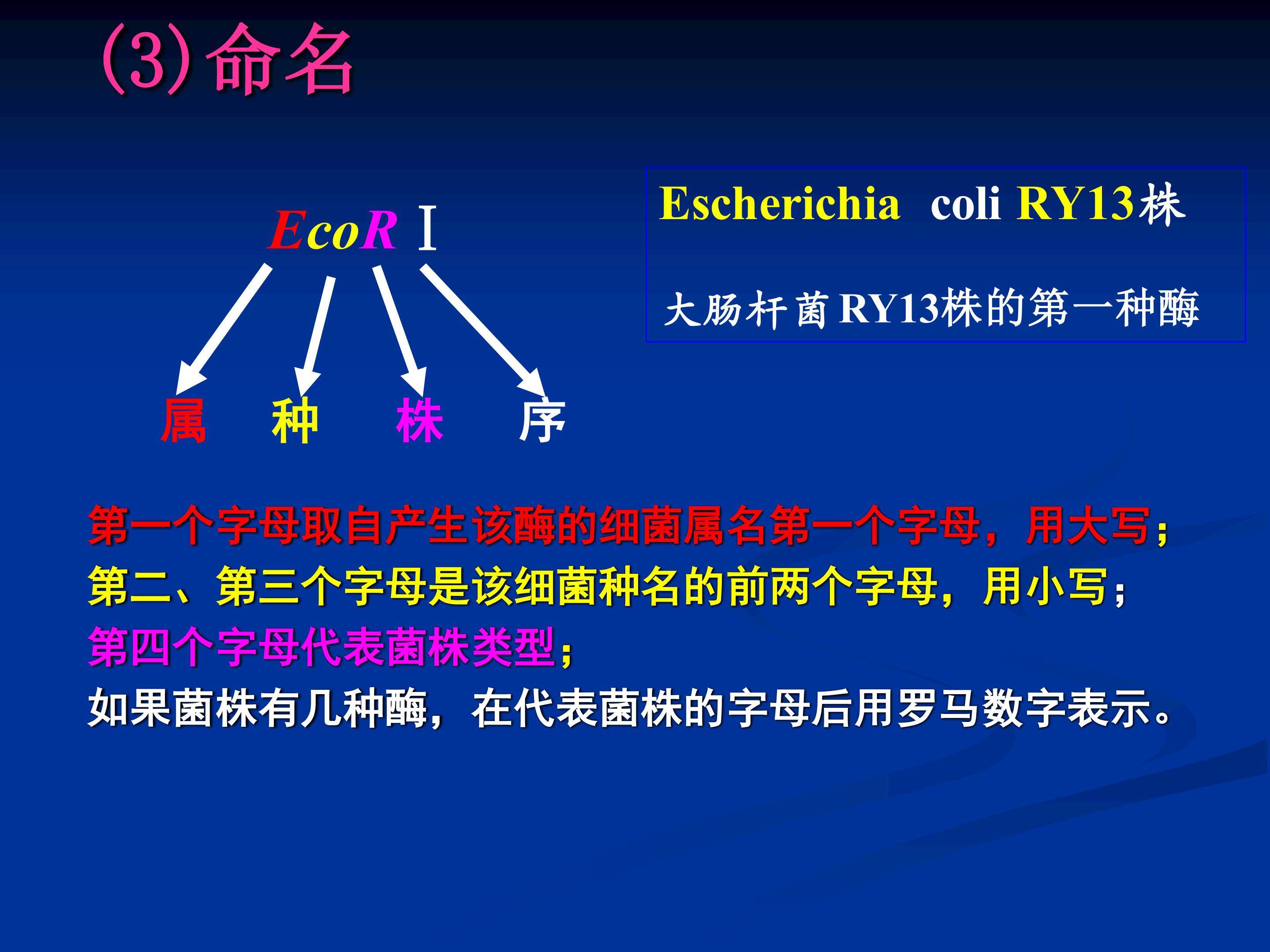 (3)命名

EcoR Ⅰ

属　种　株　序

Escherichia coli RY13株

大肠杆菌RY13株的第一种酶

第一个字母取自产生该酶的细菌属名第一个字母，用大写；
第二、第三个字母是该细菌种名的前两个字母，用小写；
第四个字母代表菌株类型；
如果菌株有几种酶，在代表菌株的字母后用罗马数字表示。